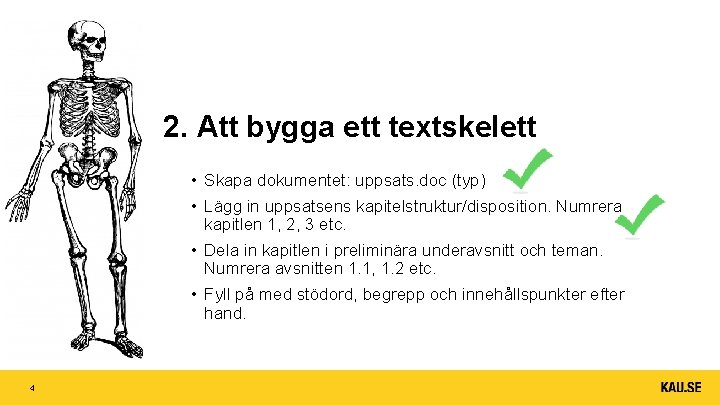 2. Att bygga ett textskelett

• Skapa dokumentet: uppsats.doc (typ)

• Lägg in uppsatsens kapitelstruktur/disposition. Numrera kapitlen 1, 2, 3 etc.

• Dela in kapitlen i preliminära underavsnitt och teman. Numrera avsnitten 1.1, 1.2 etc.

• Fyll på med stödord, begrepp och innehållspunkter efter hand.

4

KAU.SE